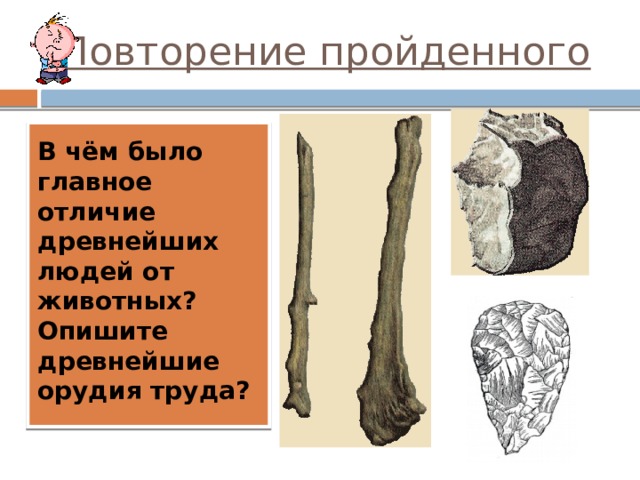 Повторение пройденного

В чём было главное отличие древнейших людей от животных? Опишите древнейшие орудия труда?